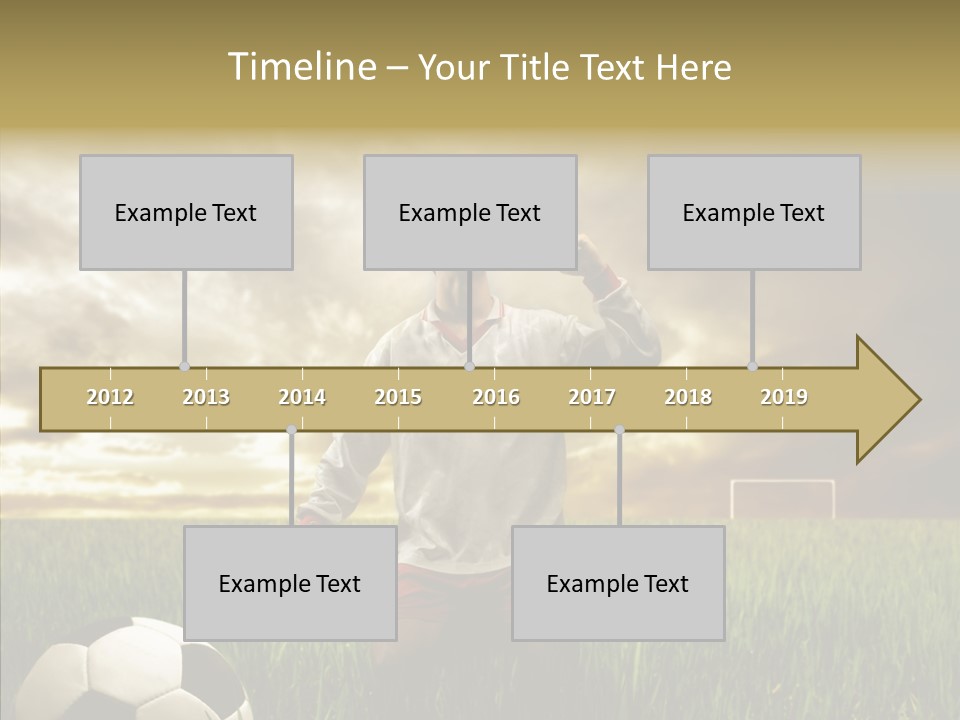 Timeline – Your Title Text Here

Example Text

Example Text

Example Text

2012 2013 2014 2015 2016 2017 2018 2019

Example Text

Example Text